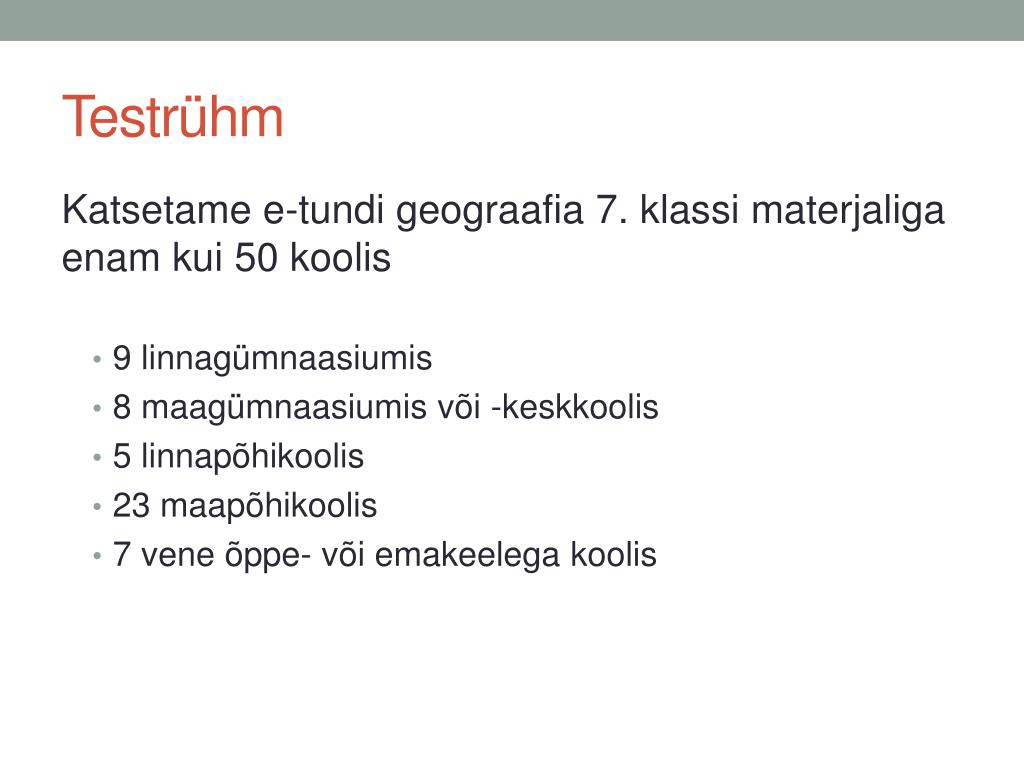 Testrühm

Katsetame e-tundi geograafia 7. klassi materjaliga enam kui 50 koolis

• 9 linnagümnaasiumis
• 8 maagümnaasiumis või -keskkoolis
• 5 linnapõhikoolis
• 23 maapõhikoolis
• 7 vene õppe- või emakeelega koolis